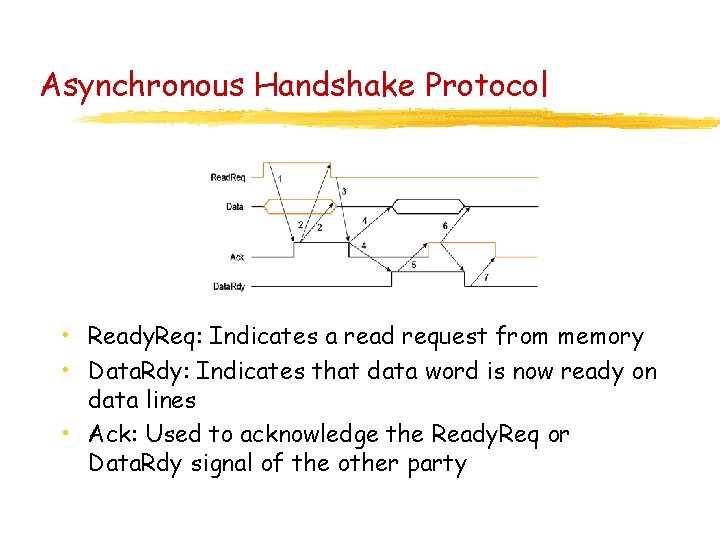 Asynchronous Handshake Protocol

ReadReq
Data
Ack
DataRdy
1
2
2
3
4
4
5
6
7

• ReadyReq: Indicates a read request from memory
• DataRdy: Indicates that data word is now ready on data lines
• Ack: Used to acknowledge the ReadyReq or DataRdy signal of the other party